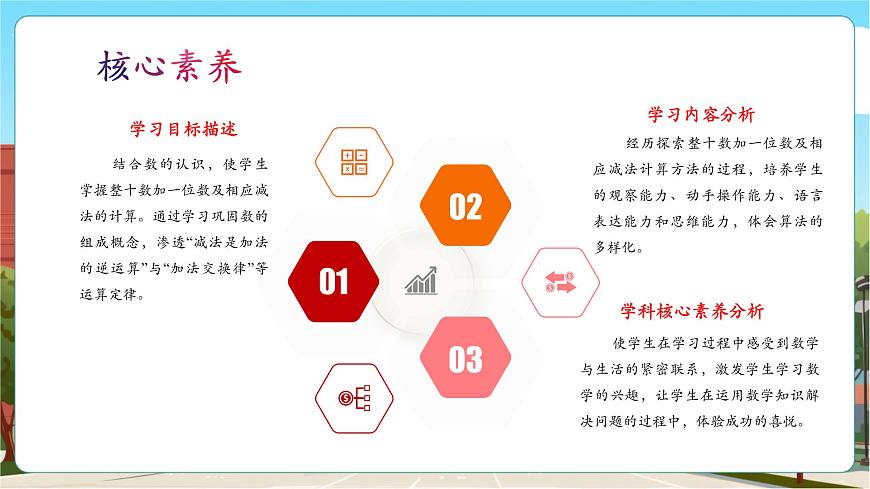 核心素养

学习目标描述

结合数的认识，使学生掌握整十数加一位数及相应减法的计算。通过学习巩固数的组成概念，渗透“减法是加法的逆运算”与“加法交换律”等运算定律。

01

02

03

学习内容分析

经历探索整十数加一位数及相应减法计算方法的过程，培养学生的观察能力、动手操作能力、语言表达能力和思维能力，体会算法的多样化。

学科核心素养分析

使学生在学习过程中感受到数学与生活的紧密联系，激发学生学习数学的兴趣，让学生在运用数学知识解决问题的过程中，体验成功的喜悦。